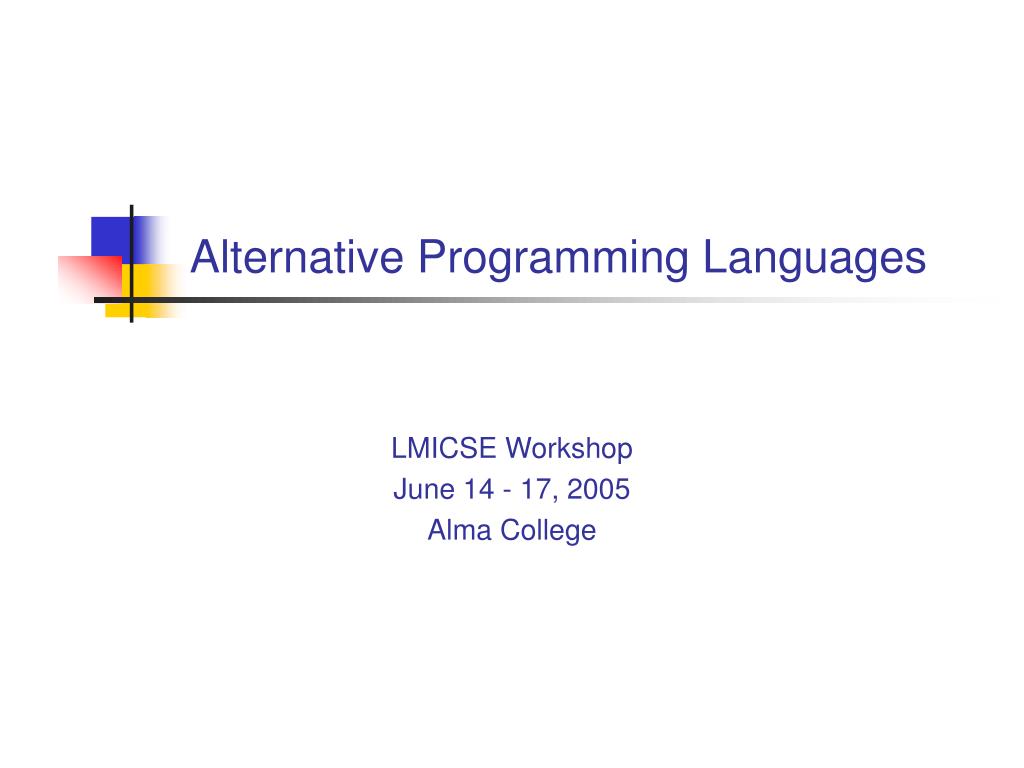 Alternative Programming Languages

LMICSE Workshop
June 14 - 17, 2005
Alma College